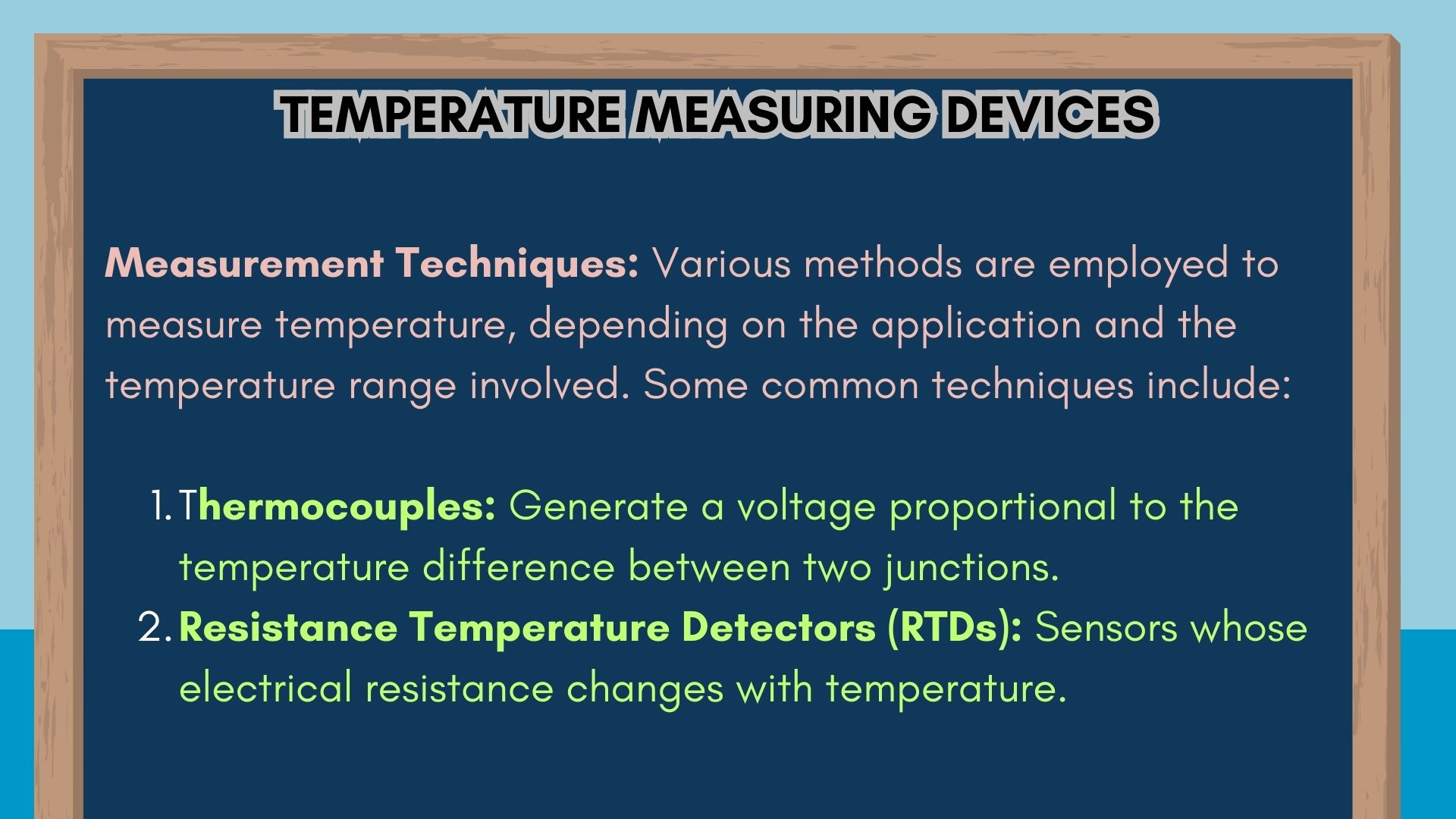 TEMPERATURE MEASURING DEVICES

Measurement Techniques: Various methods are employed to measure temperature, depending on the application and the temperature range involved. Some common techniques include:

1. Thermocouples: Generate a voltage proportional to the temperature difference between two junctions.
2. Resistance Temperature Detectors (RTDs): Sensors whose electrical resistance changes with temperature.